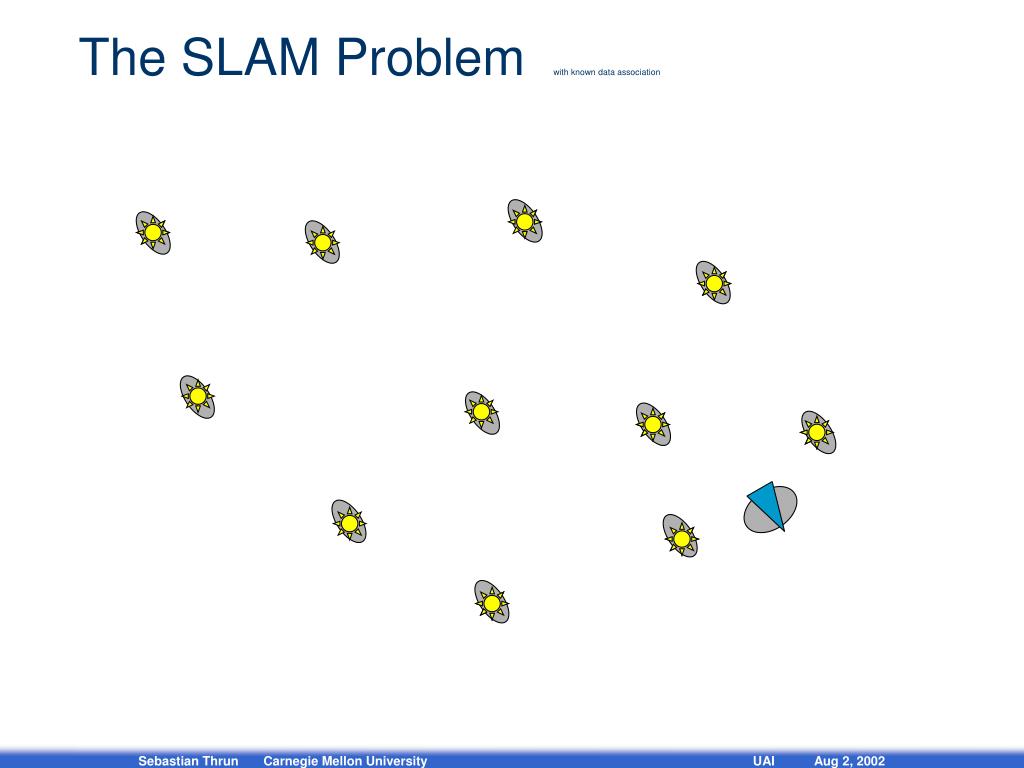 The SLAM Problem with known data association

Sebastian Thrun Carnegie Mellon University UAI Aug 2, 2002